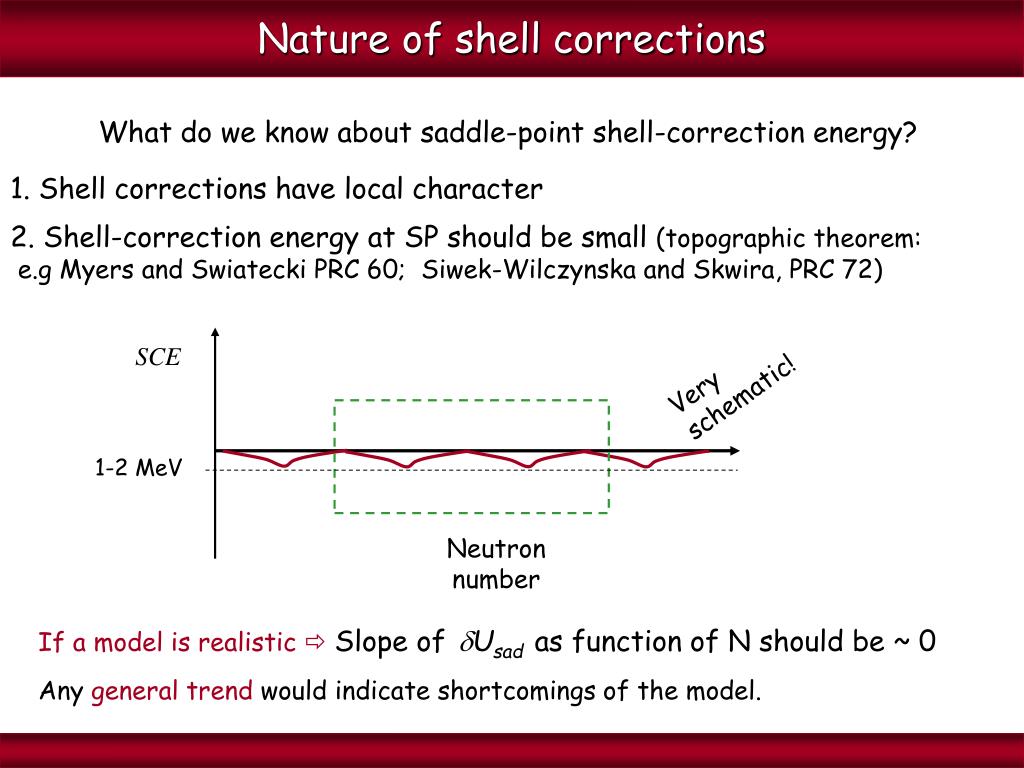 Nature of shell corrections

What do we know about saddle-point shell-correction energy?

1. Shell corrections have local character

2. Shell-correction energy at SP should be small (topographic theorem: e.g Myers and Swiatecki PRC 60; Siwek-Wilczynska and Skwira, PRC 72)

SCE

Very schematic!

1-2 MeV

Neutron number

If a model is realistic ⇨ Slope of $\delta U_{sad}$ as function of N should be ~ 0

Any general trend would indicate shortcomings of the model.